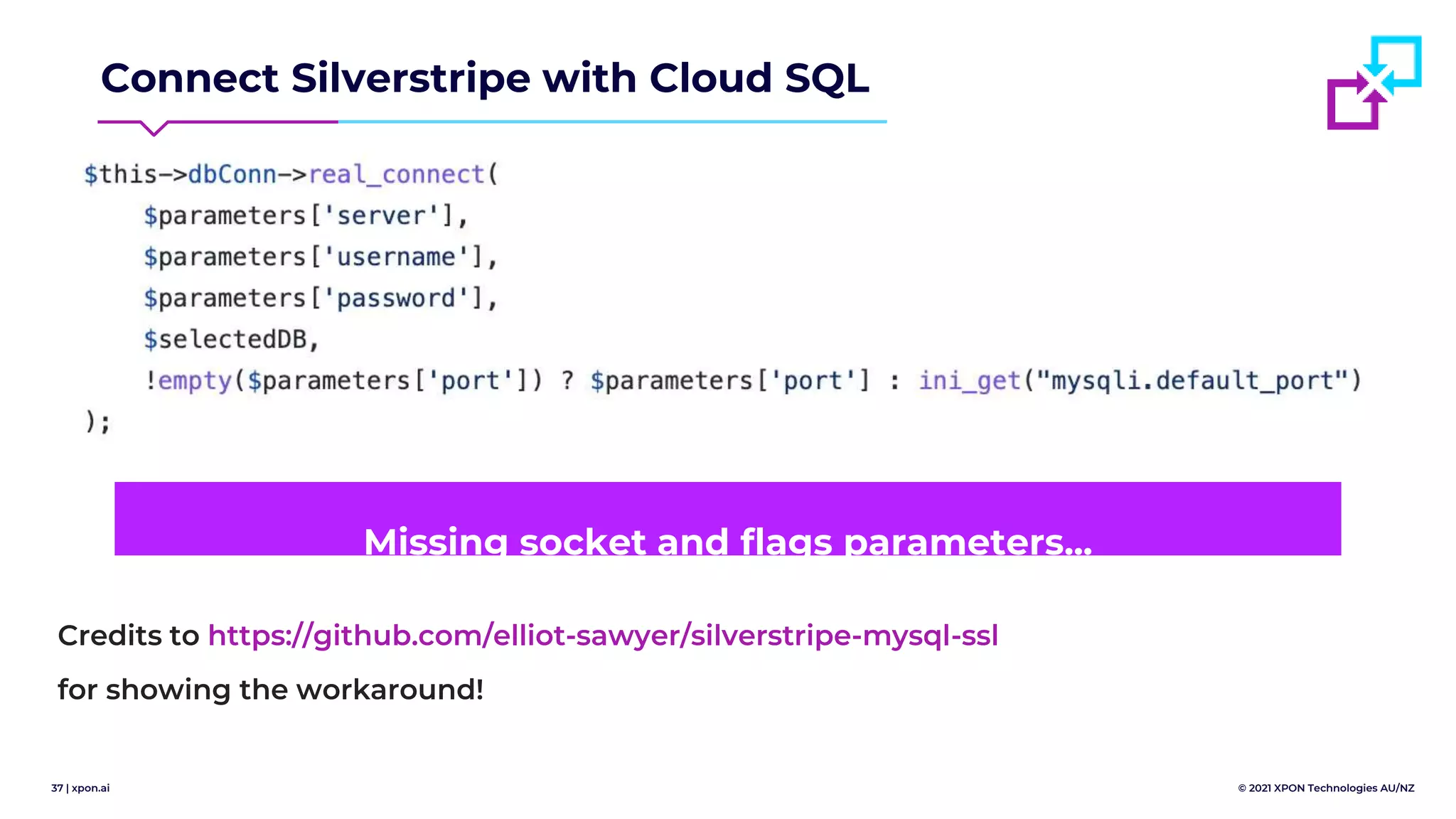 Connect Silverstripe with Cloud SQL

$this->dbConn->real_connect(
    $parameters['server'],
    $parameters['username'],
    $parameters['password'],
    $selectedDB,
    !empty($parameters['port']) ? $parameters['port'] : ini_get("mysqli.default_port")
);

Missing socket and flags parameters...

Credits to https://github.com/elliot-sawyer/silverstripe-mysql-ssl

for showing the workaround!

37 | xpon.ai

© 2021 XPON Technologies AU/NZ